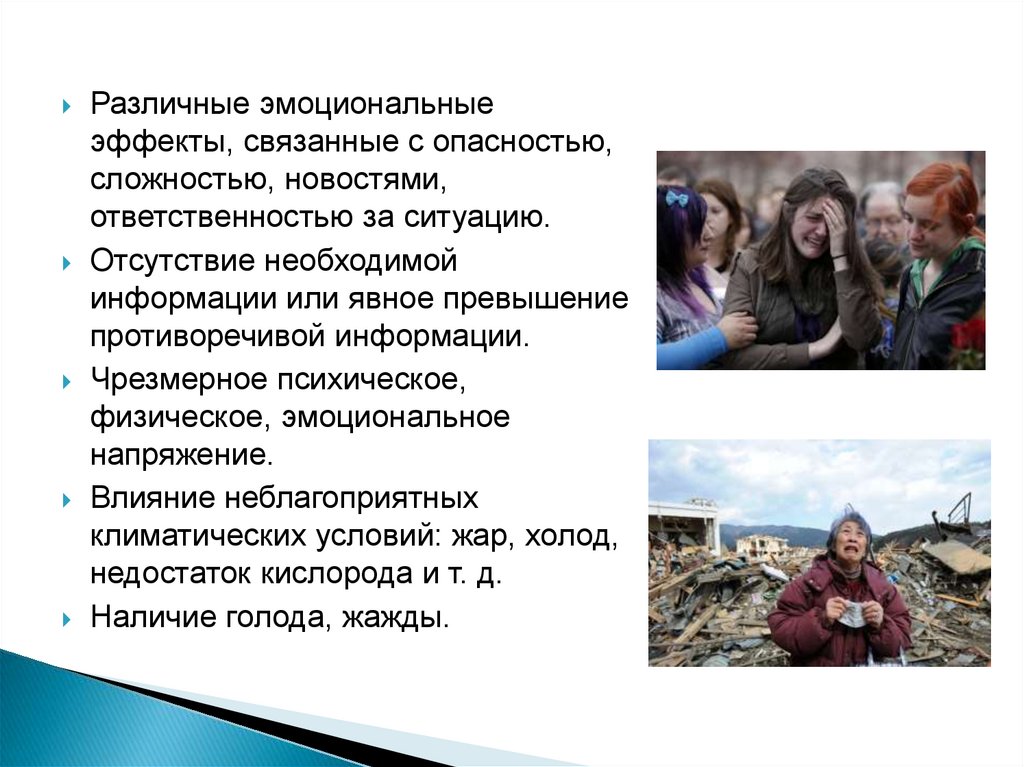 Различные эмоциональные эффекты, связанные с опасностью, сложностью, новостями, ответственностью за ситуацию.

Отсутствие необходимой информации или явное превышение противоречивой информации.

Чрезмерное психическое, физическое, эмоциональное напряжение.

Влияние неблагоприятных климатических условий: жар, холод, недостаток кислорода и т. д.

Наличие голода, жажды.